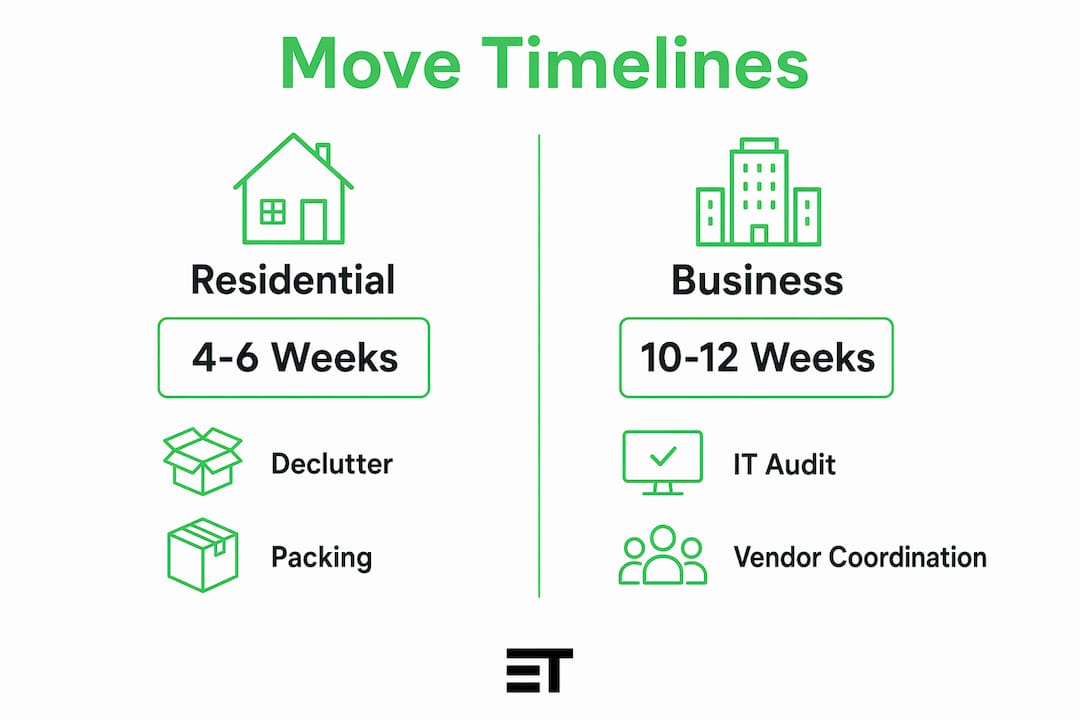 Move Timelines

Residential

4-6 Weeks

Declutter

Packing

Business

10-12 Weeks

IT Audit

Vendor Coordination

ET